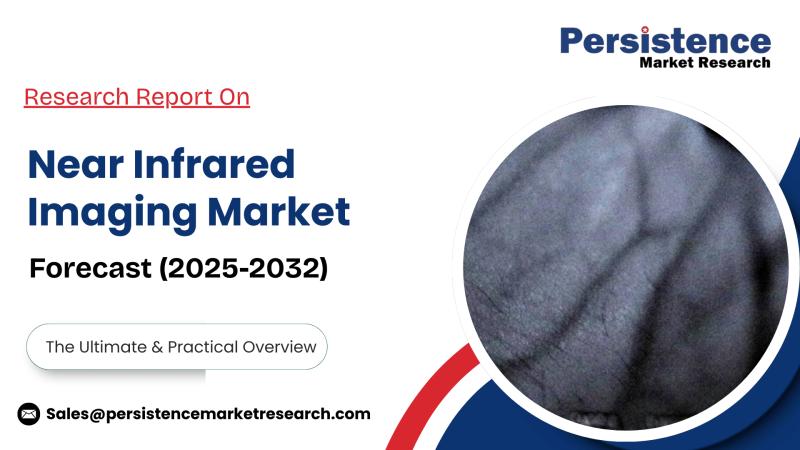 Persistence
Market Research

Research Report On

Near Infrared Imaging Market

Forecast (2025-2032)

The Ultimate & Practical Overview

Sales@persistencemarketresearch.com